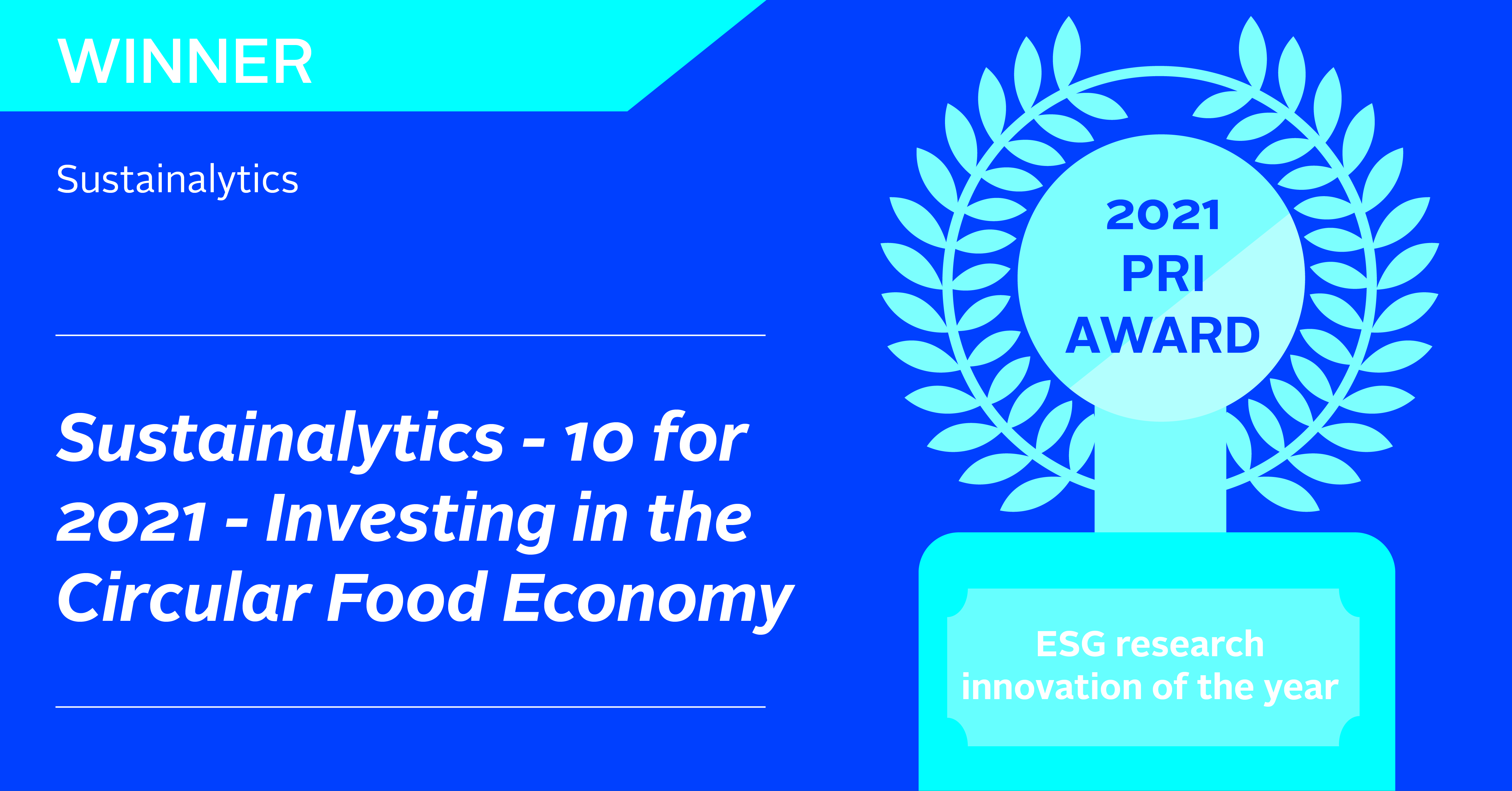 WINNER

Sustainalytics

Sustainalytics - 10 for 2021 - Investing in the Circular Food Economy

2021
PRI
AWARD

ESG research innovation of the year